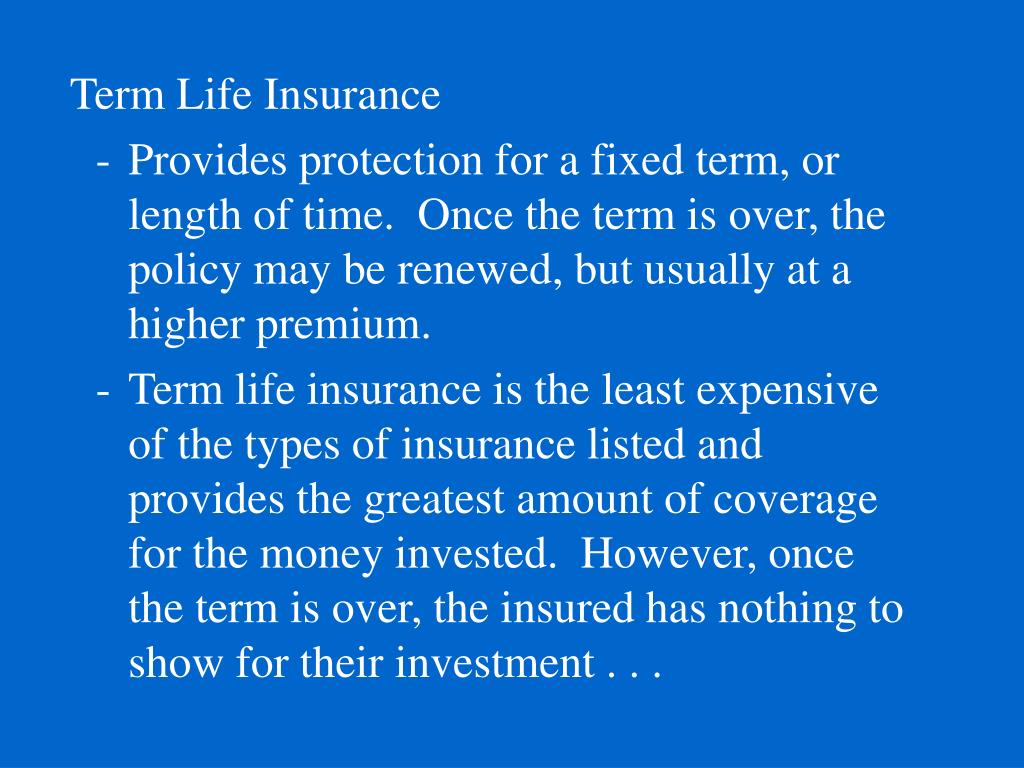 Term Life Insurance

- Provides protection for a fixed term, or length of time.  Once the term is over, the policy may be renewed, but usually at a higher premium.
- Term life insurance is the least expensive of the types of insurance listed and provides the greatest amount of coverage for the money invested.  However, once the term is over, the insured has nothing to show for their investment . . .